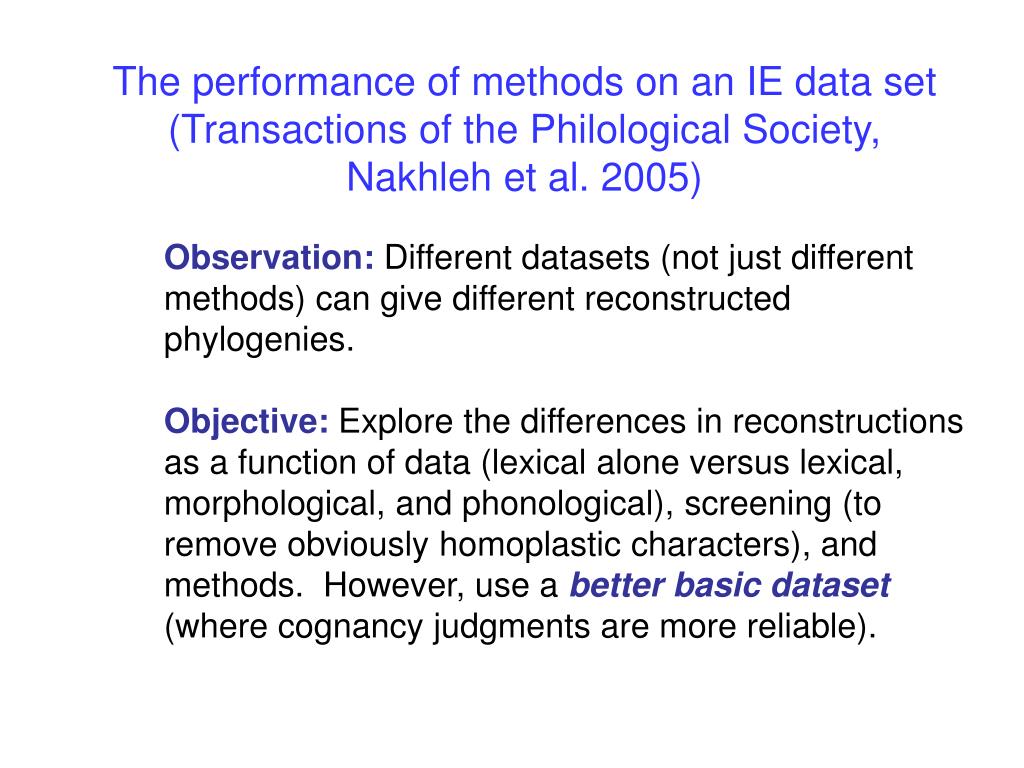 The performance of methods on an IE data set (Transactions of the Philological Society, Nakhleh et al. 2005)

Observation: Different datasets (not just different methods) can give different reconstructed phylogenies.

Objective: Explore the differences in reconstructions as a function of data (lexical alone versus lexical, morphological, and phonological), screening (to remove obviously homoplastic characters), and methods. However, use a better basic dataset (where cognancy judgments are more reliable).